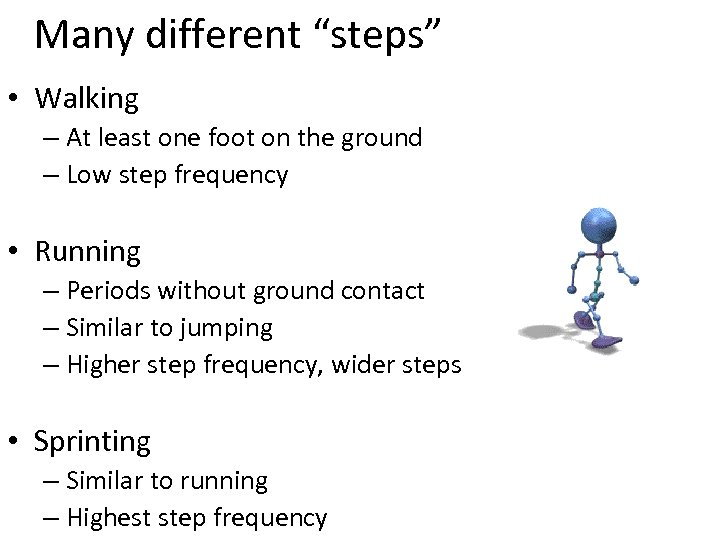 Many different “steps”

• Walking
– At least one foot on the ground
– Low step frequency

• Running
– Periods without ground contact
– Similar to jumping
– Higher step frequency, wider steps

• Sprinting
– Similar to running
– Highest step frequency